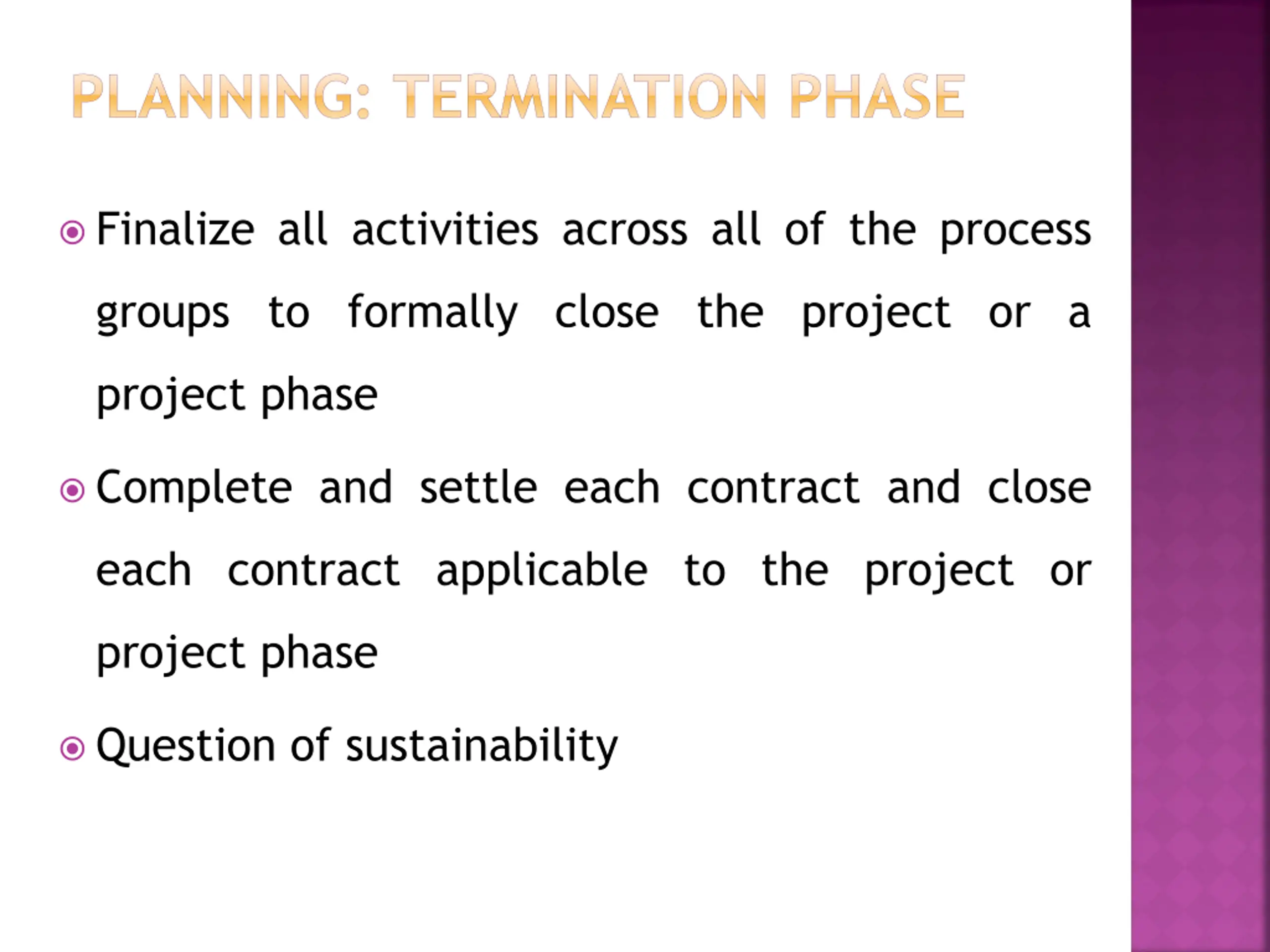 PLANNING: TERMINATION PHASE

Finalize all activities across all of the process groups to formally close the project or a project phase

Complete and settle each contract and close each contract applicable to the project or project phase

Question of sustainability